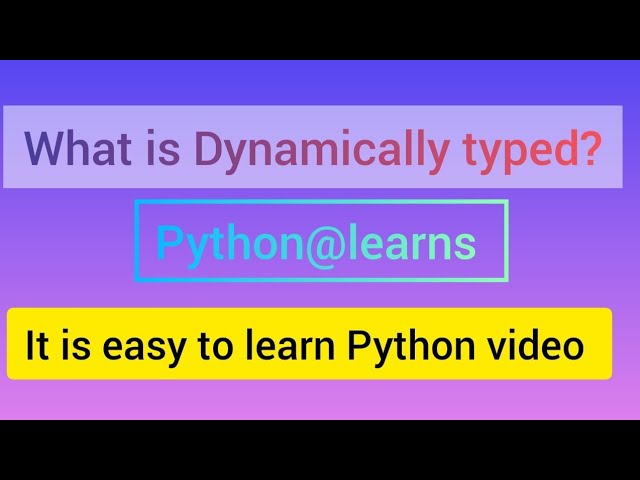 What is Dynamically typed?

Python@learns

It is easy to learn Python video